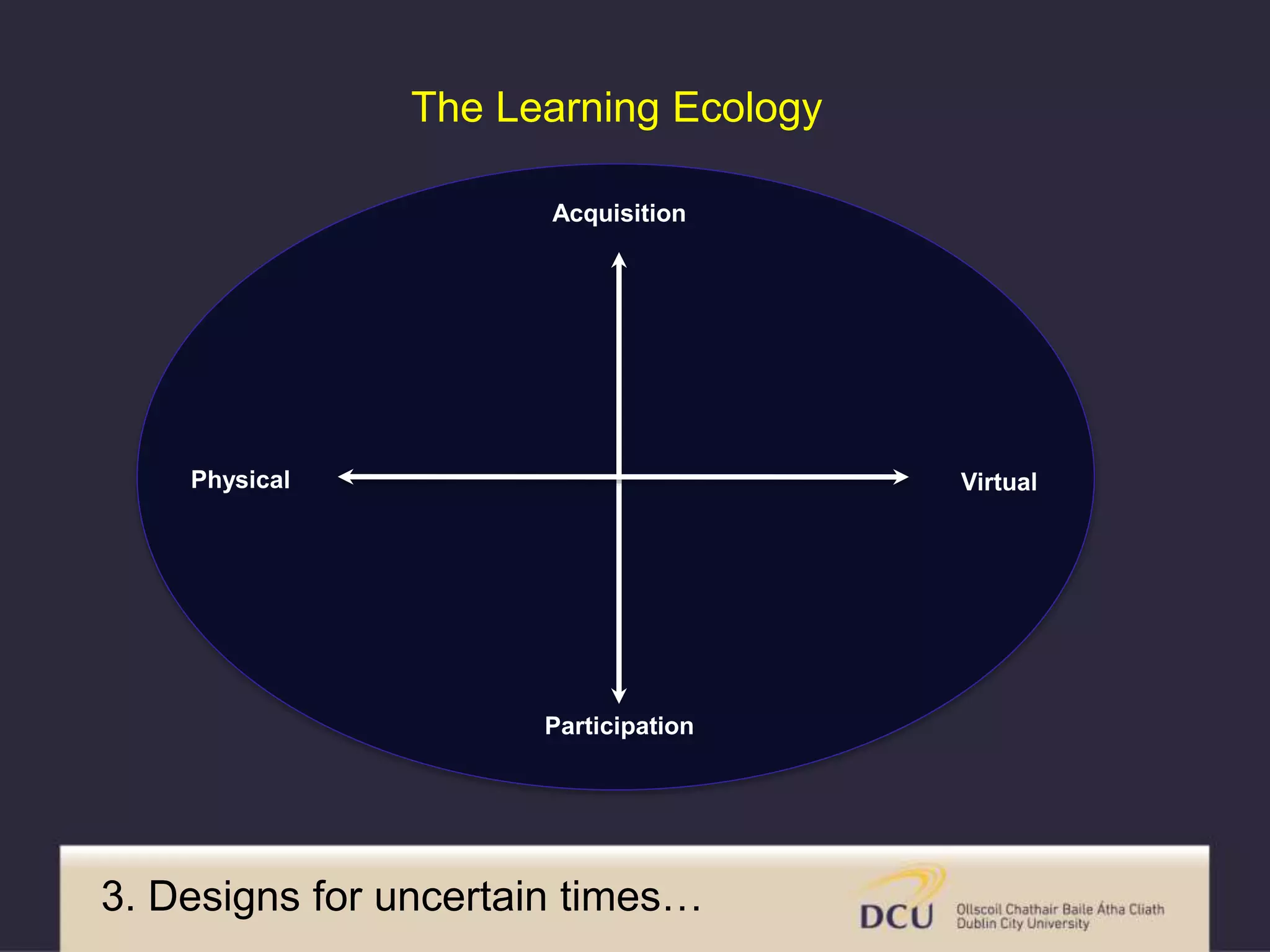 The Learning Ecology

Acquisition

Physical

Virtual

Participation

3. Designs for uncertain times…

DCU Ollscoil Chathair Baile Átha Cliath
Dublin City University